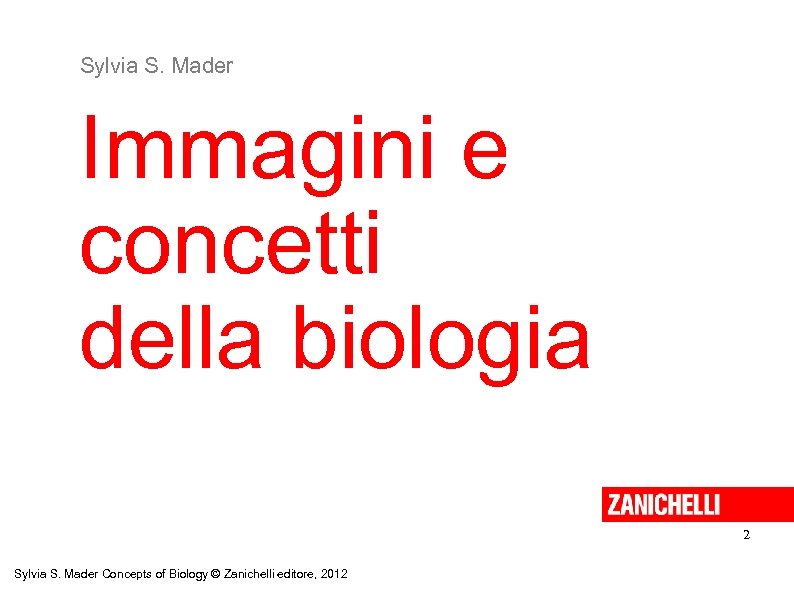 Sylvia S. Mader

Immagini e concetti della biologia

ZANICHELLI

2

Sylvia S. Mader Concepts of Biology © Zanichelli editore, 2012